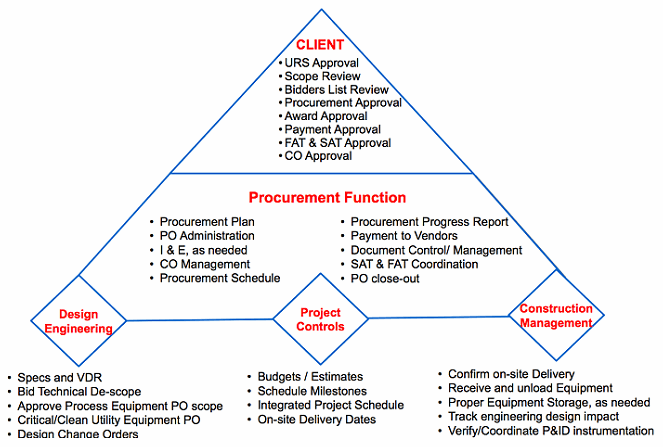 CLIENT
• URS Approval
• Scope Review
• Bidders List Review
• Procurement Approval
• Award Approval
• Payment Approval
• FAT & SAT Approval
• CO Approval

Procurement Function
• Procurement Plan
• PO Administration
• I & E, as needed
• CO Management
• Procurement Schedule

• Procurement Progress Report
• Payment to Vendors
• Document Control/ Management
• SAT & FAT Coordination
• PO close-out

Design Engineering

Project Controls

Construction Management

• Specs and VDR
• Bid Technical De-scope
• Approve Process Equipment PO scope
• Critical/Clean Utility Equipment PO
• Design Change Orders

• Budgets / Estimates
• Schedule Milestones
• Integrated Project Schedule
• On-site Delivery Dates

• Confirm on-site Delivery
• Receive and unload Equipment
• Proper Equipment Storage, as needed
• Track engineering design impact
• Verify/Coordinate P&ID instrumentation